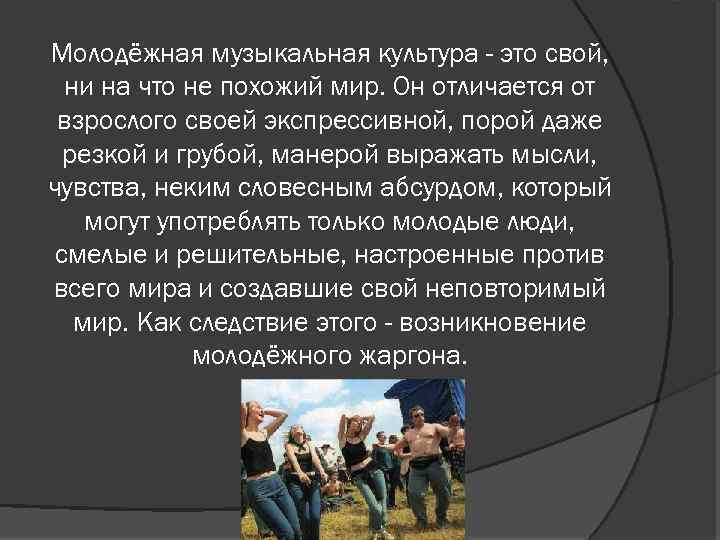 Молодёжная музыкальная культура - это свой, ни на что не похожий мир. Он отличается от взрослого своей экспрессивной, порой даже резкой и грубой, манерой выражать мысли, чувства, неким словесным абсурдом, который могут употреблять только молодые люди, смелые и решительные, настроенные против всего мира и создавшие свой неповторимый мир. Как следствие этого - возникновение молодёжного жаргона.